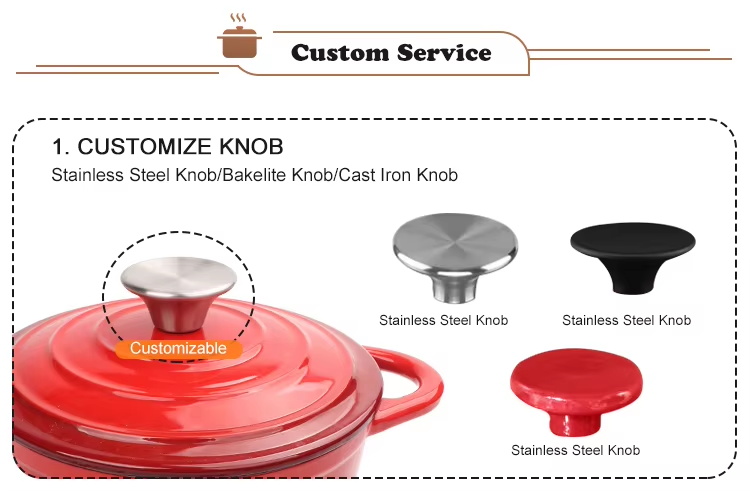 Custom Service

1. CUSTOMIZE KNOB
Stainless Steel Knob/Bakelite Knob/Cast Iron Knob

Customizable

Stainless Steel Knob

Stainless Steel Knob

Stainless Steel Knob